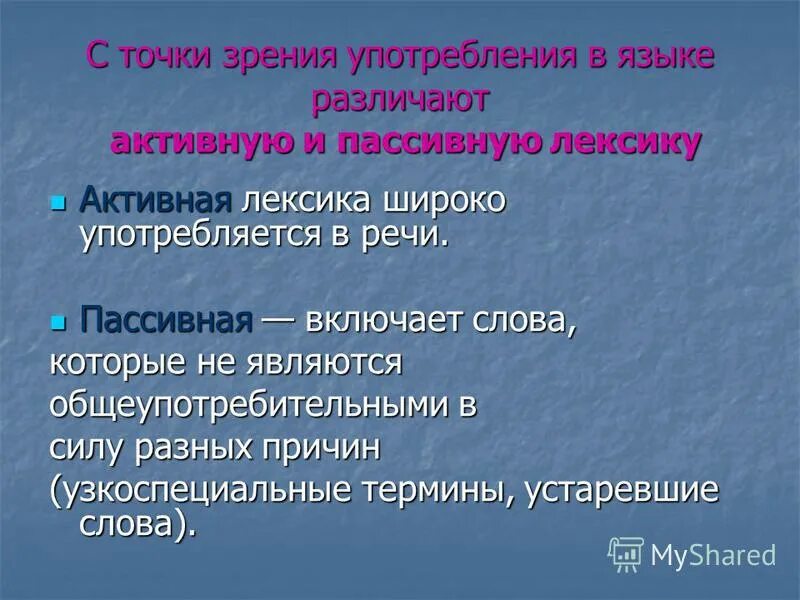 С точки зрения употребления в языке различают
активную и пассивную лексику

Активная лексика широко употребляется в речи.

Пассивная — включает слова, которые не являются общеупотребительными в силу разных причин (узкоспециальные термины, устаревшие слова).

MyShared